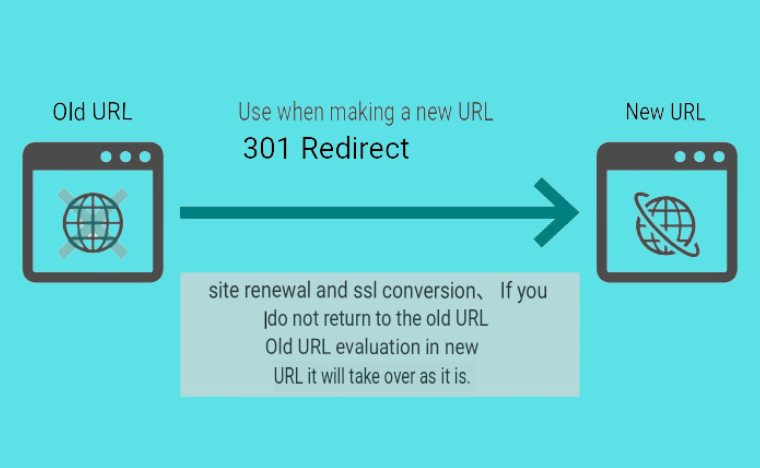 Old URL

Use when making a new URL

301 Redirect

New URL

site renewal and ssl conversion、 If you do not return to the old URL Old URL evaluation in new URL it will take over as it is.